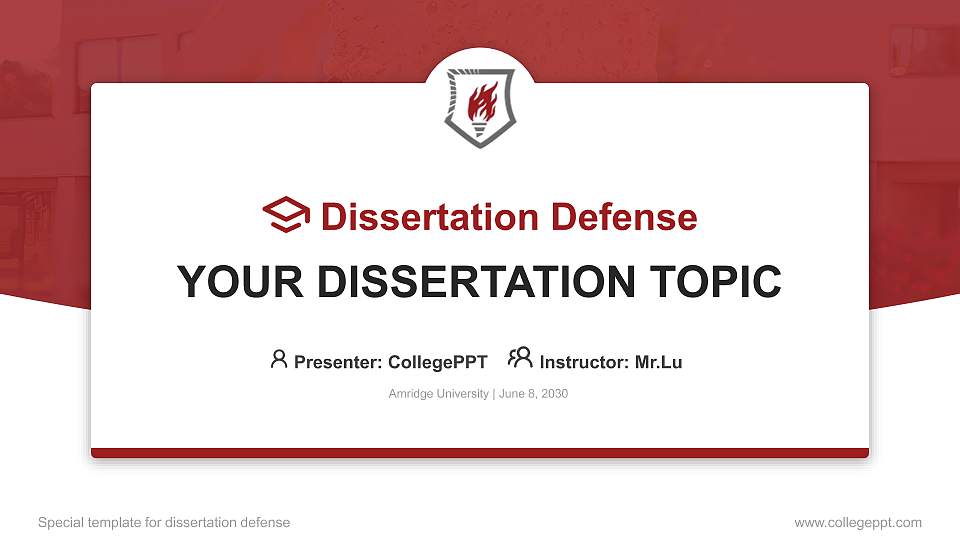 Dissertation Defense

YOUR DISSERTATION TOPIC

Presenter: CollegePPT Instructor: Mr.Lu

Amridge University | June 8, 2030

Special template for dissertation defense

www.collegeppt.com